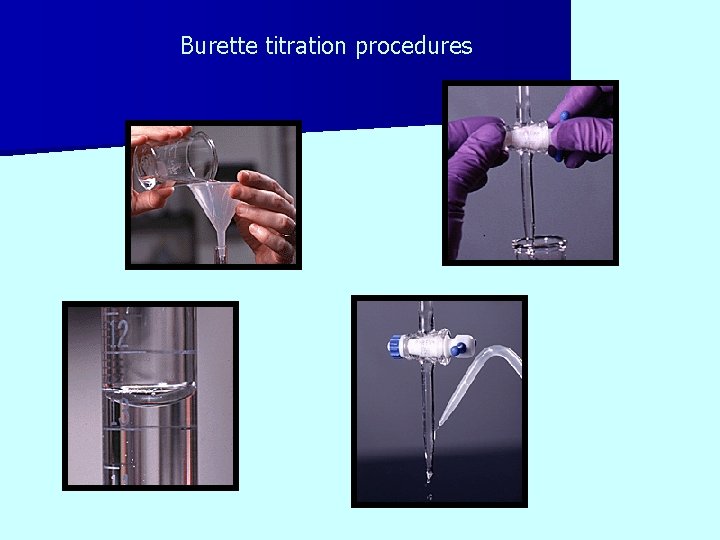 Burette titration procedures

12

13